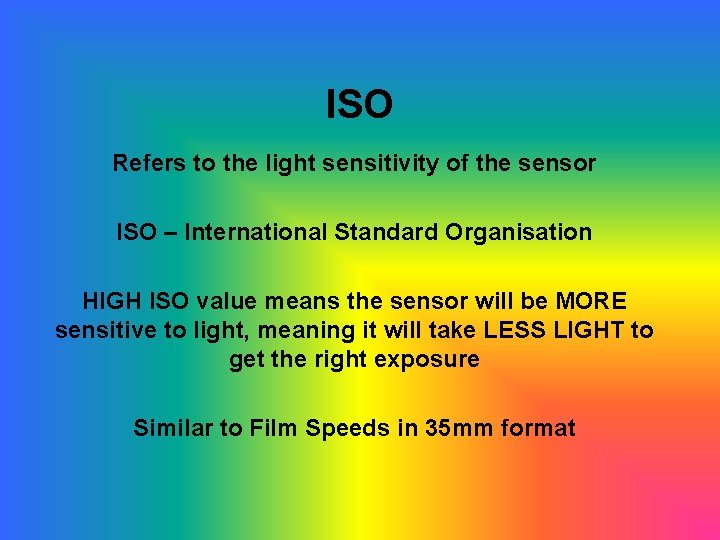 ISO

Refers to the light sensitivity of the sensor

ISO – International Standard Organisation

HIGH ISO value means the sensor will be MORE sensitive to light, meaning it will take LESS LIGHT to get the right exposure

Similar to Film Speeds in 35mm format